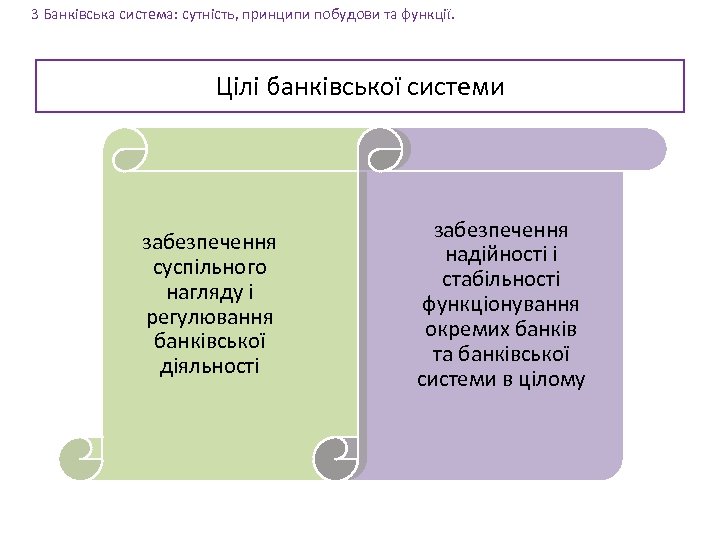 3 Банківська система: сутність, принципи побудови та функції.

Цілі банківської системи

забезпечення суспільного нагляду і регулювання банківської діяльності

забезпечення надійності і стабільності функціонування окремих банків та банківської системи в цілому